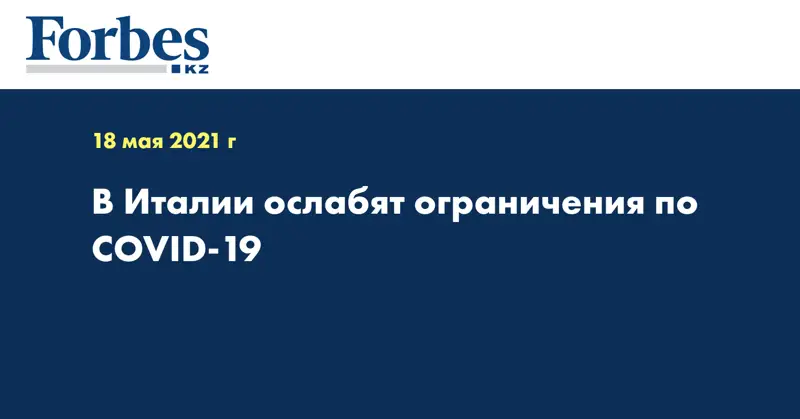 Forbes
KZ

18 мая 2021 г

В Италии ослабят ограничения по COVID-19